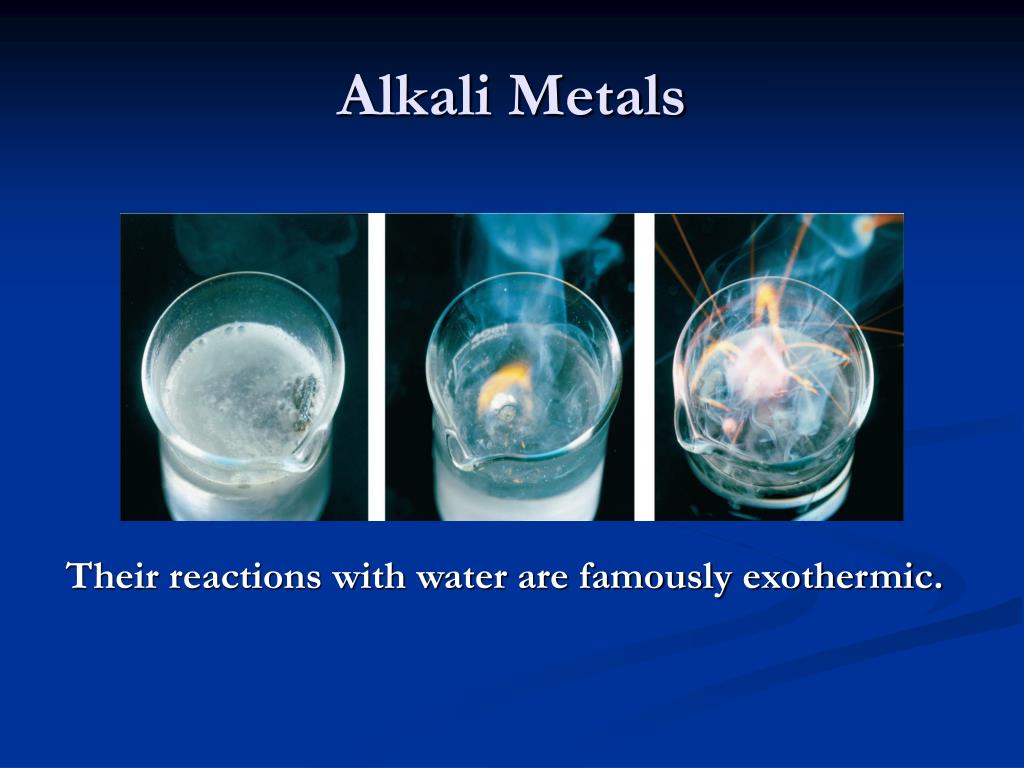 Alkali Metals

Their reactions with water are famously exothermic.